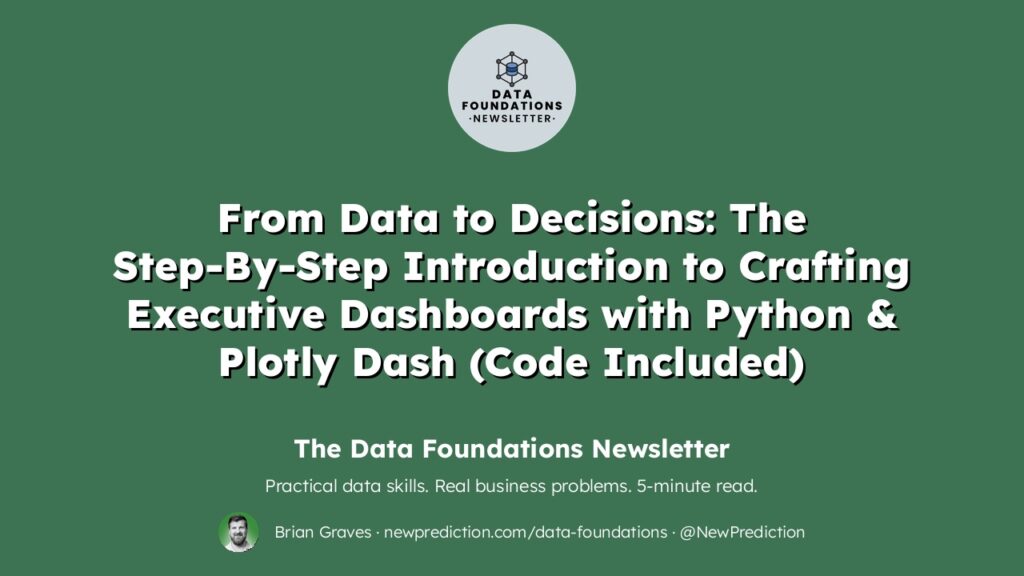 DATA FOUNDATIONS
·NEWSLETTER·

From Data to Decisions: The Step-By-Step Introduction to Crafting Executive Dashboards with Python & Plotly Dash (Code Included)

The Data Foundations Newsletter

Practical data skills. Real business problems. 5-minute read.

Brian Graves · newprediction.com/data-foundations · @NewPrediction